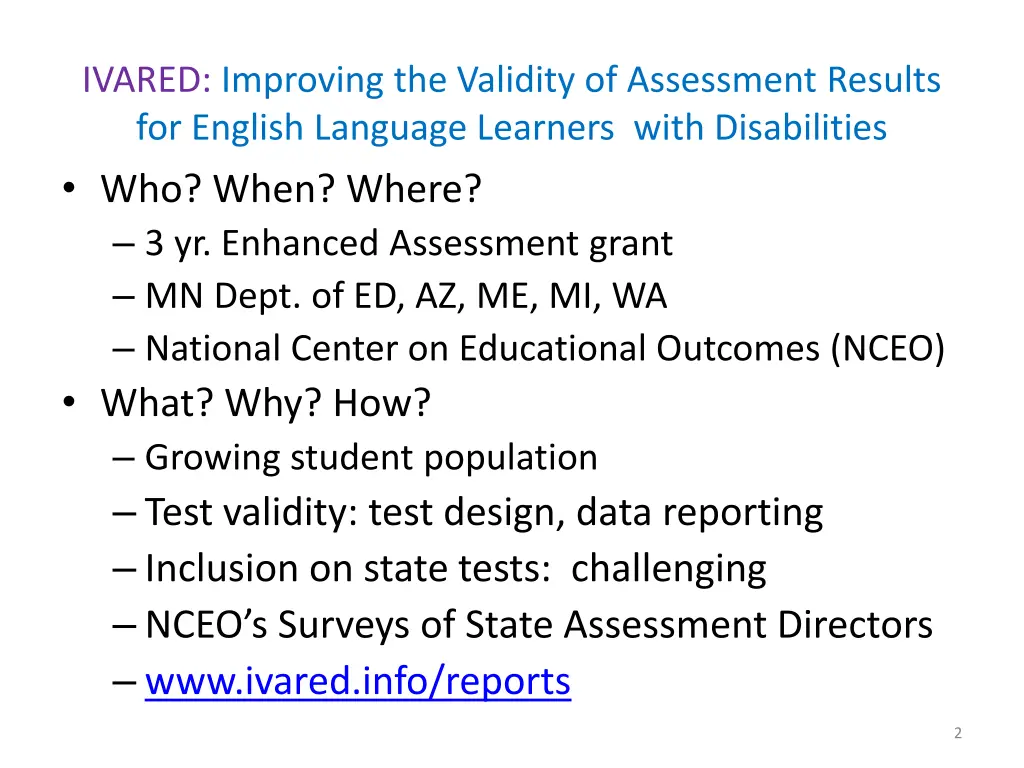 IVARED: Improving the Validity of Assessment Results for English Language Learners with Disabilities

• Who? When? Where?
– 3 yr. Enhanced Assessment grant
– MN Dept. of ED, AZ, ME, MI, WA
– National Center on Educational Outcomes (NCEO)
• What? Why? How?
– Growing student population
– Test validity: test design, data reporting
– Inclusion on state tests: challenging
– NCEO's Surveys of State Assessment Directors
– www.ivared.info/reports

2